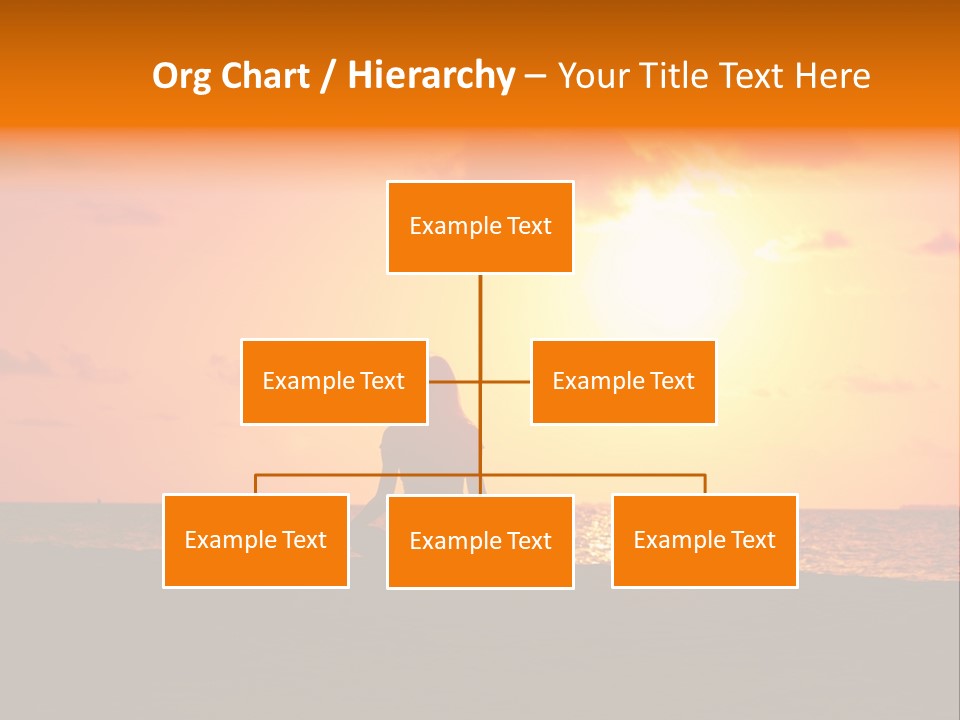 Org Chart / Hierarchy – Your Title Text Here

Example Text

Example Text

Example Text

Example Text

Example Text

Example Text